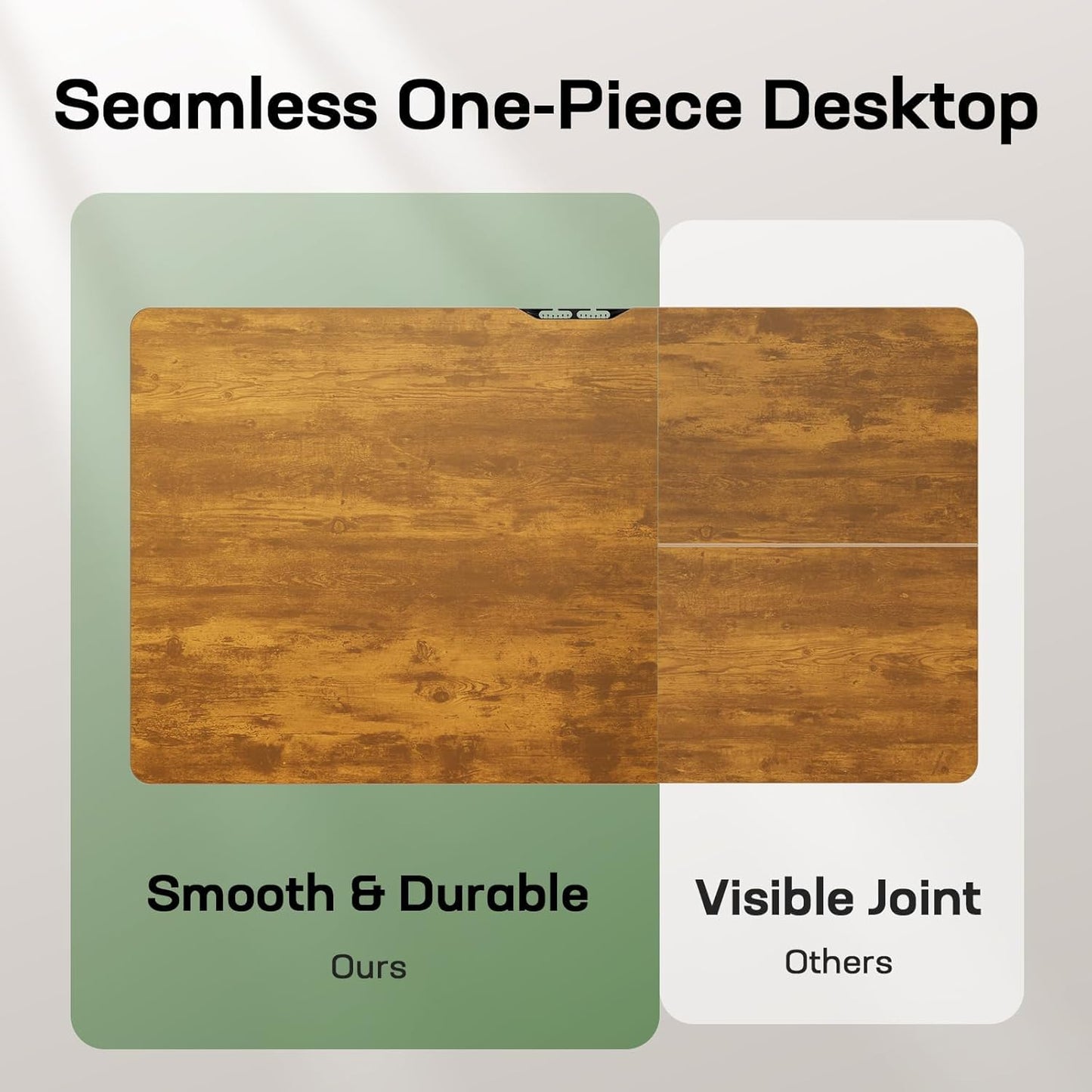 Seamless One-Piece Desktop

Smooth & Durable

Ours

Visible Joint

Others